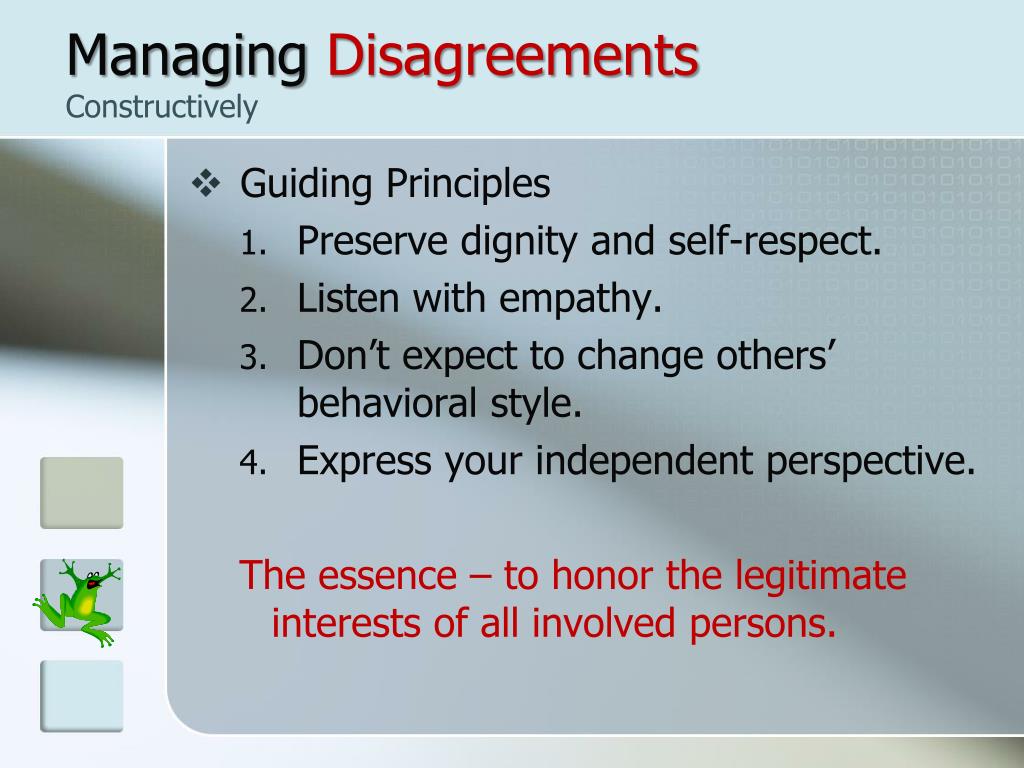 Managing Disagreements
Constructively

❖ Guiding Principles
1. Preserve dignity and self-respect.
2. Listen with empathy.
3. Don't expect to change others' behavioral style.
4. Express your independent perspective.

The essence – to honor the legitimate interests of all involved persons.